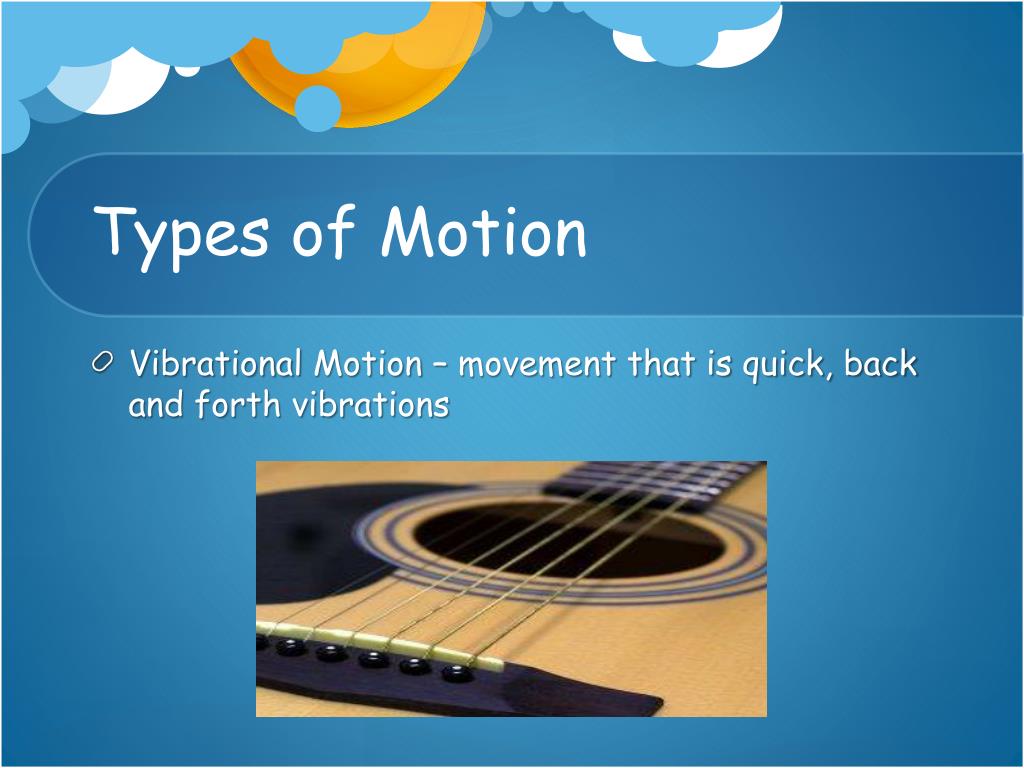 Types of Motion

Vibrational Motion – movement that is quick, back and forth vibrations